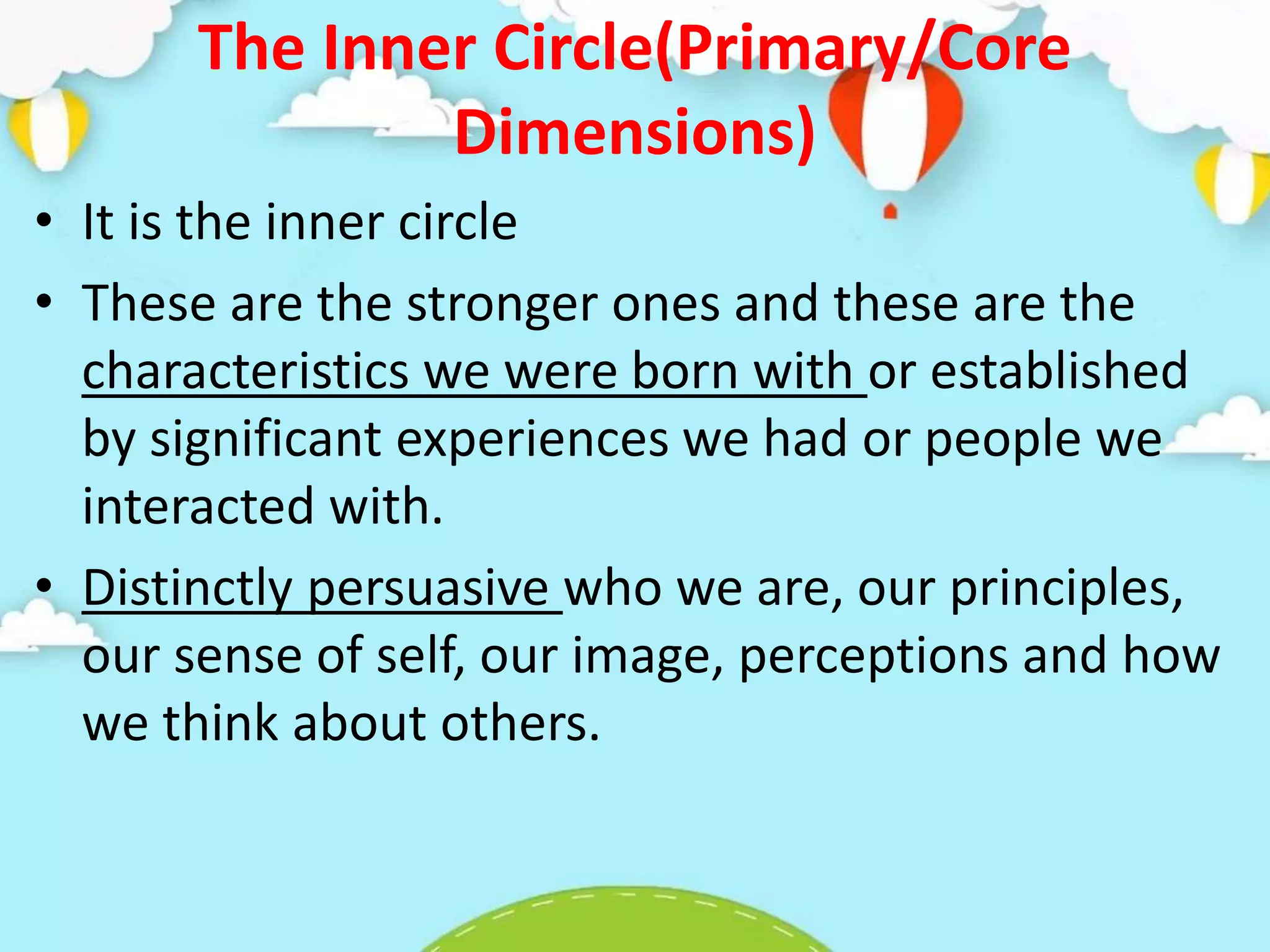 The Inner Circle(Primary/Core Dimensions)

• It is the inner circle

• These are the stronger ones and these are the characteristics we were born with or established by significant experiences we had or people we interacted with.

• Distinctly persuasive who we are, our principles, our sense of self, our image, perceptions and how we think about others.